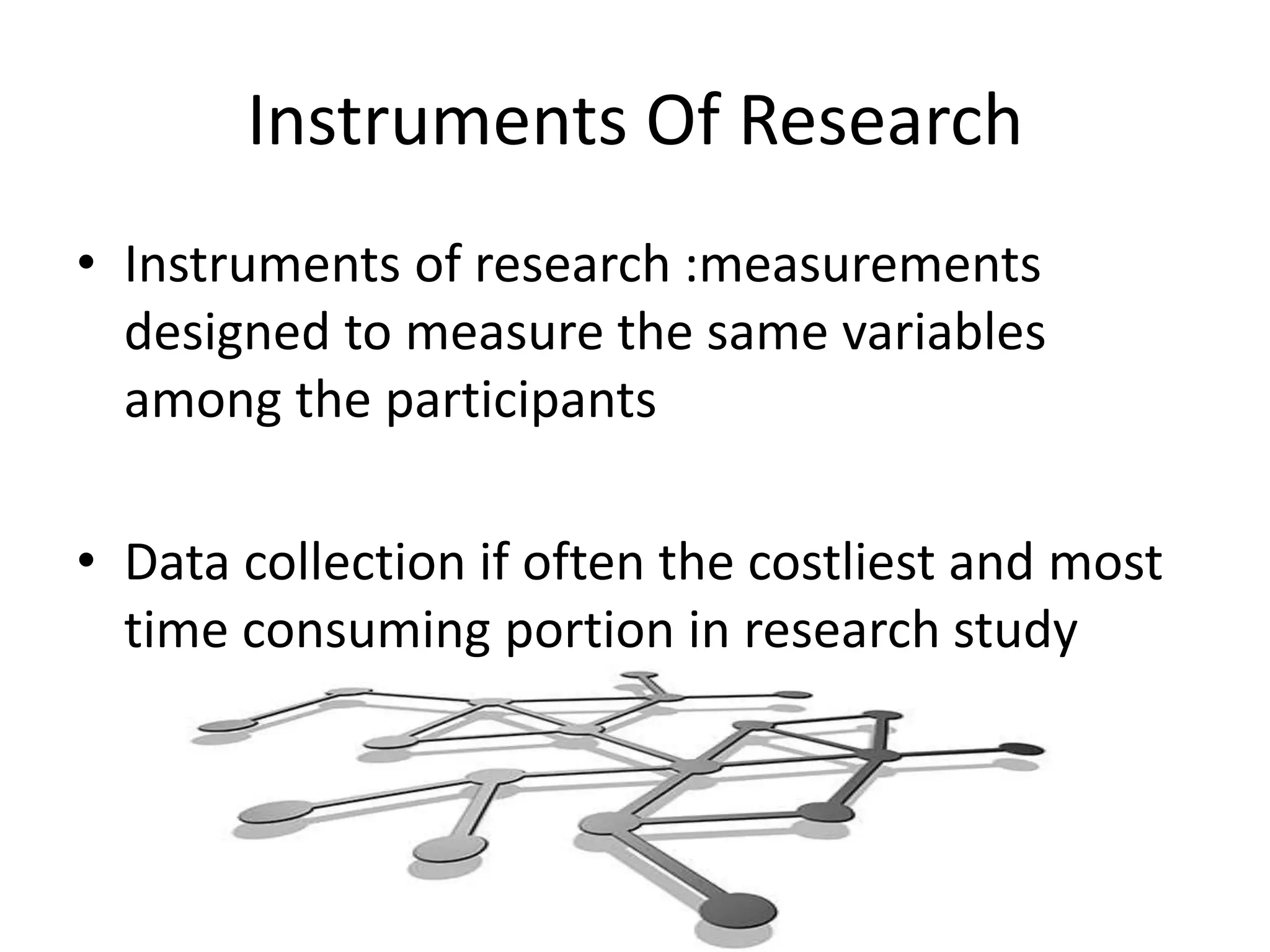 Instruments Of Research

• Instruments of research :measurements designed to measure the same variables among the participants

• Data collection if often the costliest and most time consuming portion in research study